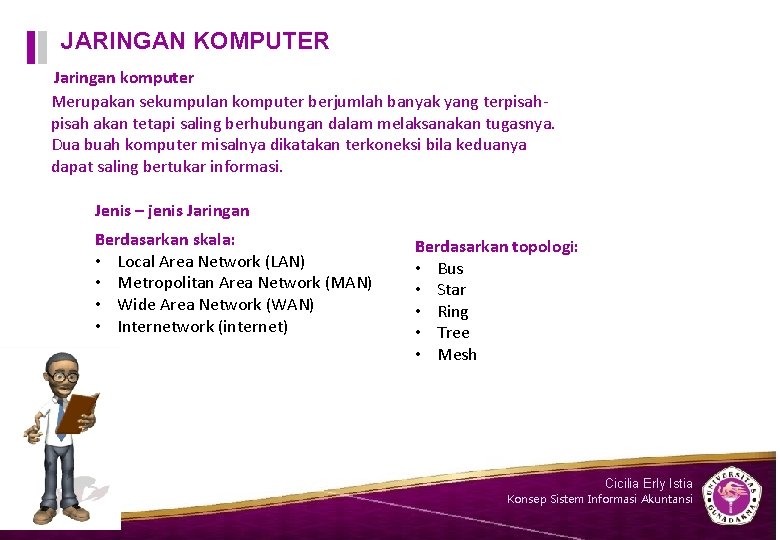 JARINGAN KOMPUTER

Jaringan komputer

Merupakan sekumpulan komputer berjumlah banyak yang terpisah-pisah akan tetapi saling berhubungan dalam melaksanakan tugasnya. Dua buah komputer misalnya dikatakan terkoneksi bila keduanya dapat saling bertukar informasi.

Jenis – jenis Jaringan

Berdasarkan skala:
• Local Area Network (LAN)
• Metropolitan Area Network (MAN)
• Wide Area Network (WAN)
• Internetwork (internet)

Berdasarkan topologi:
• Bus
• Star
• Ring
• Tree
• Mesh

Cicilia Erly Istia
Konsep Sistem Informasi Akuntansi

UNIVERSITAS GUNADARMA